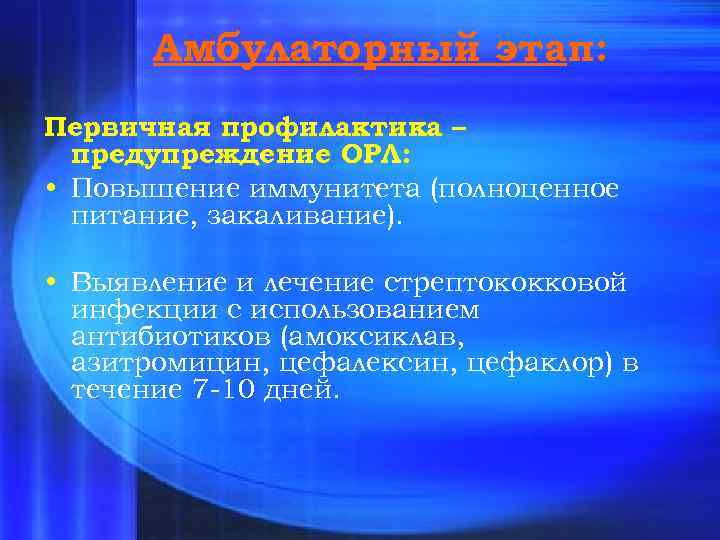 Амбулаторный этап:

Первичная профилактика – предупреждение ОРЛ:

• Повышение иммунитета (полноценное питание, закаливание).

• Выявление и лечение стрептококковой инфекции с использованием антибиотиков (амоксиклав, азитромицин, цефалексин, цефаклор) в течение 7-10 дней.